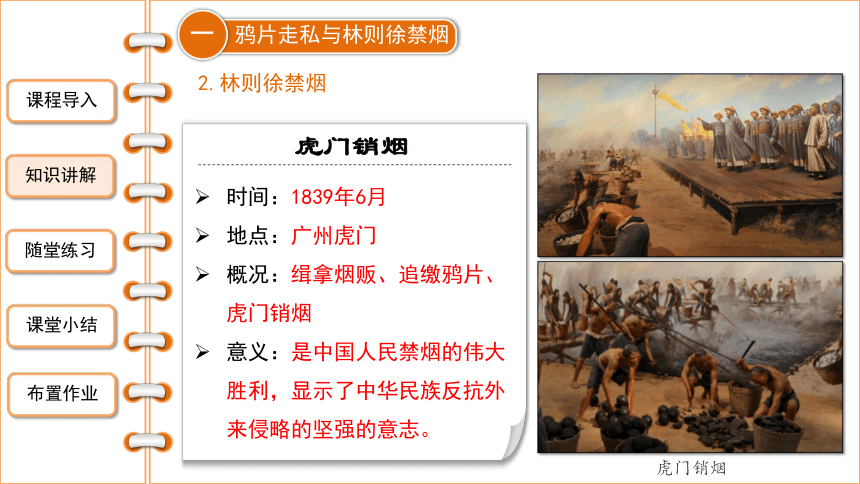 课程导入

知识讲解

随堂练习

课堂小结

布置作业

一 鸦片走私与林则徐禁烟

2. 林则徐禁烟

虎门销烟

➢ 时间：1839年6月

➢ 地点：广州虎门

➢ 概况：缉拿烟贩、追缴鸦片、虎门销烟

➢ 意义：是中国人民禁烟的伟大胜利，显示了中华民族反抗外来侵略的坚强的意志。

虎门销烟